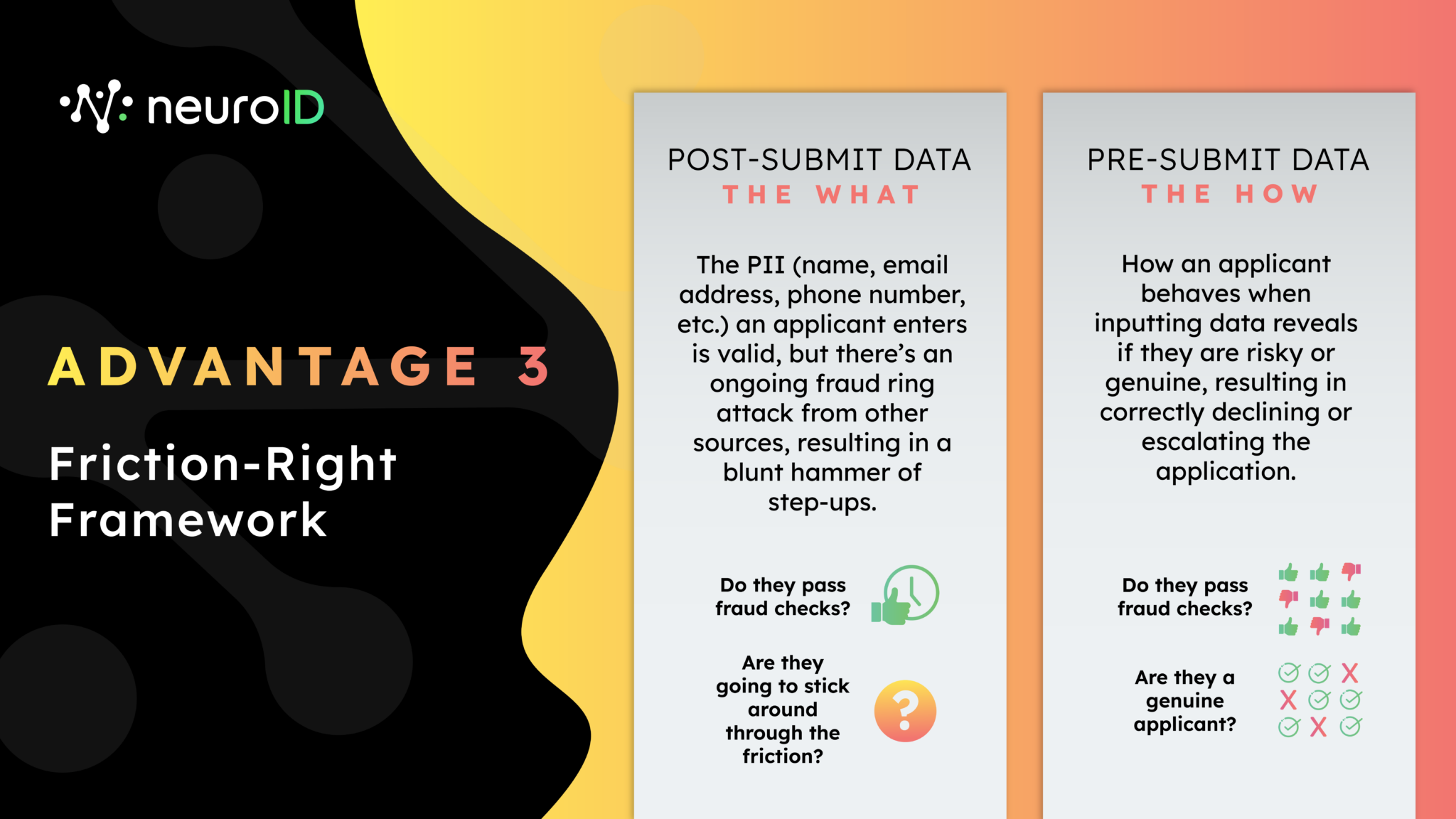 neuroID

ADVANTAGE 3

Friction-Right Framework

POST-SUBMIT DATA
THE WHAT

The PII (name, email address, phone number, etc.) an applicant enters is valid, but there's an ongoing fraud ring attack from other sources, resulting in a blunt hammer of step-ups.

Do they pass fraud checks?

Are they going to stick around through the friction?

?

PRE-SUBMIT DATA
THE HOW

How an applicant behaves when inputting data reveals if they are risky or genuine, resulting in correctly declining or escalating the application.

Do they pass fraud checks?

Are they a genuine applicant?